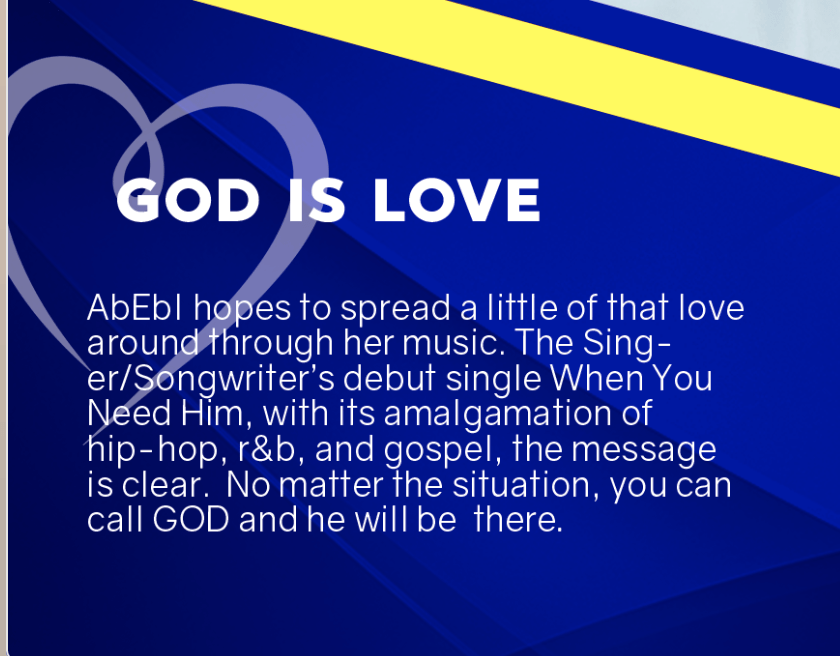 GOD IS LOVE

AbEbI hopes to spread a little of that love around through her music. The Singer/Songwriter's debut single When You Need Him, with its amalgamation of hip-hop, r&b, and gospel, the message is clear. No matter the situation, you can call GOD and he will be there.